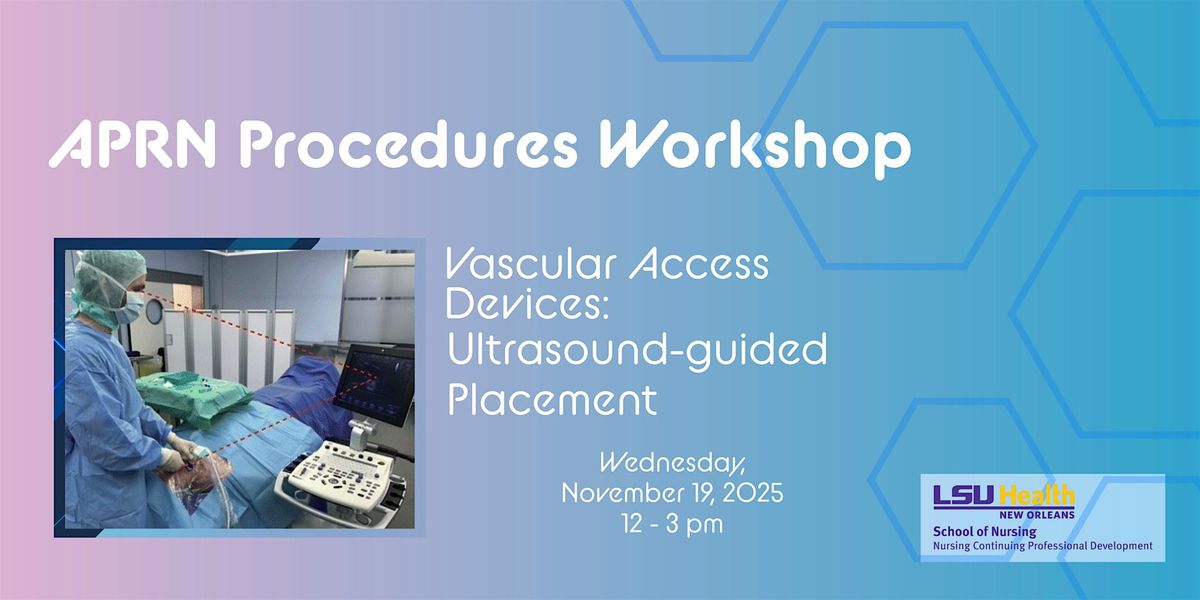 APRN Procedures Workshop

Vascular Access Devices: Ultrasound-guided Placement

Wednesday, November 19, 2025 12 - 3 pm

LSU Health NEW ORLEANS
School of Nursing
Nursing Continuing Professional Development